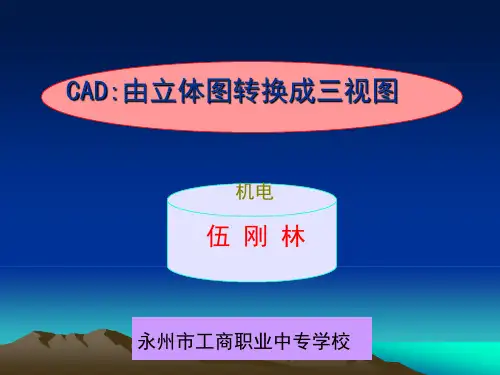 CAD:由立体图转换成三视图

机电

伍 刚 林

永州市工商职业中专学校